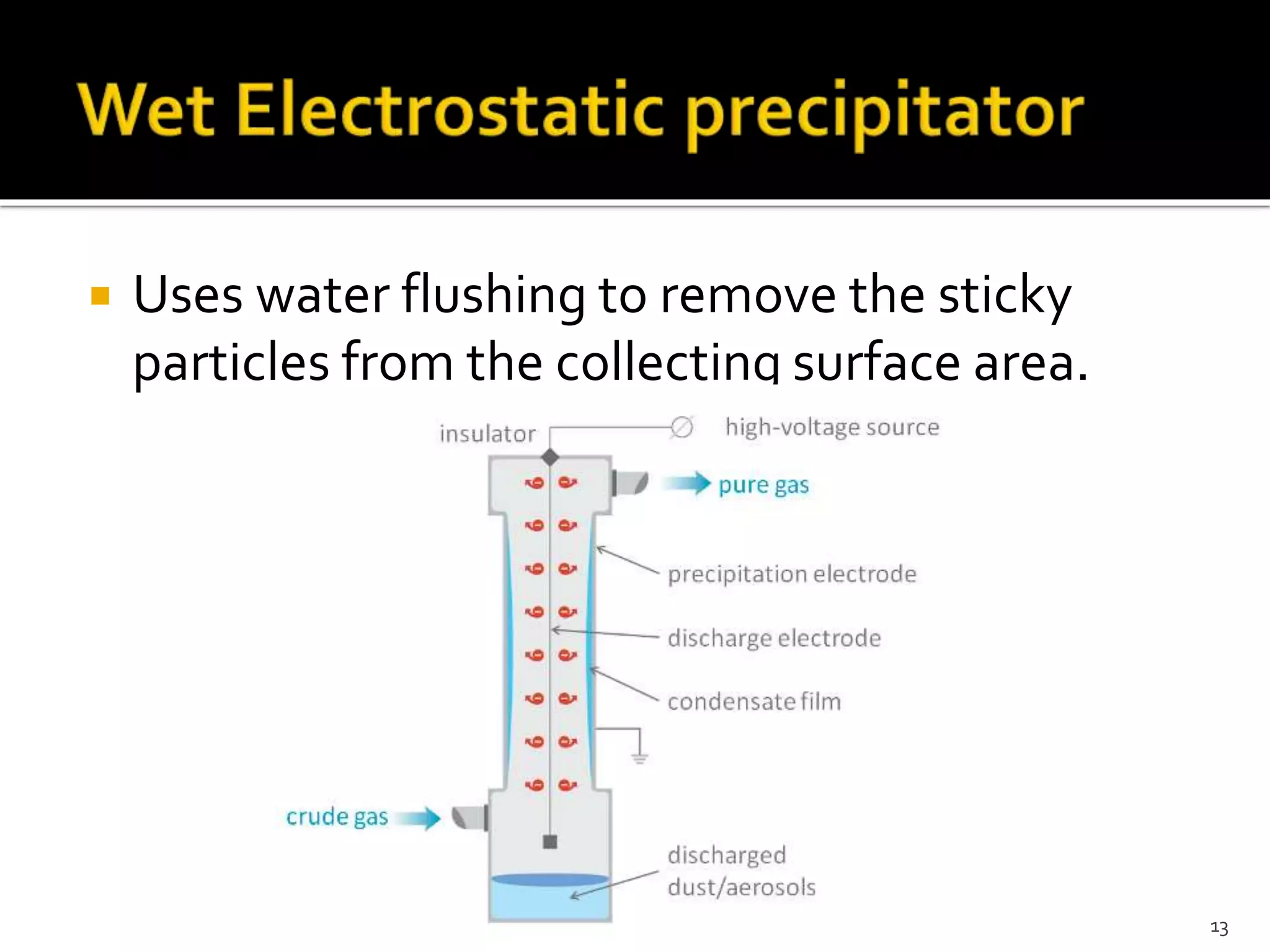 Wet Electrostatic precipitator

Uses water flushing to remove the sticky particles from the collecting surface area.

insulator

high-voltage source

pure gas

precipitation electrode

discharge electrode

condensate film

crude gas

discharged dust/aerosols

13